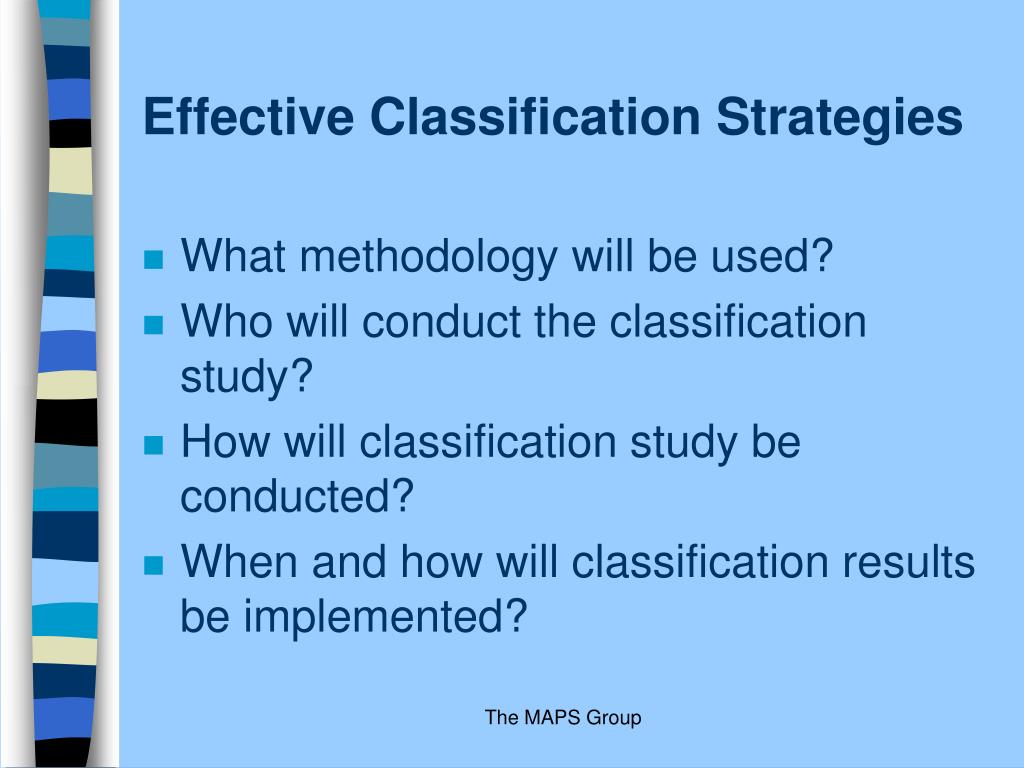 Effective Classification Strategies

- What methodology will be used?
- Who will conduct the classification study?
- How will classification study be conducted?
- When and how will classification results be implemented?

The MAPS Group